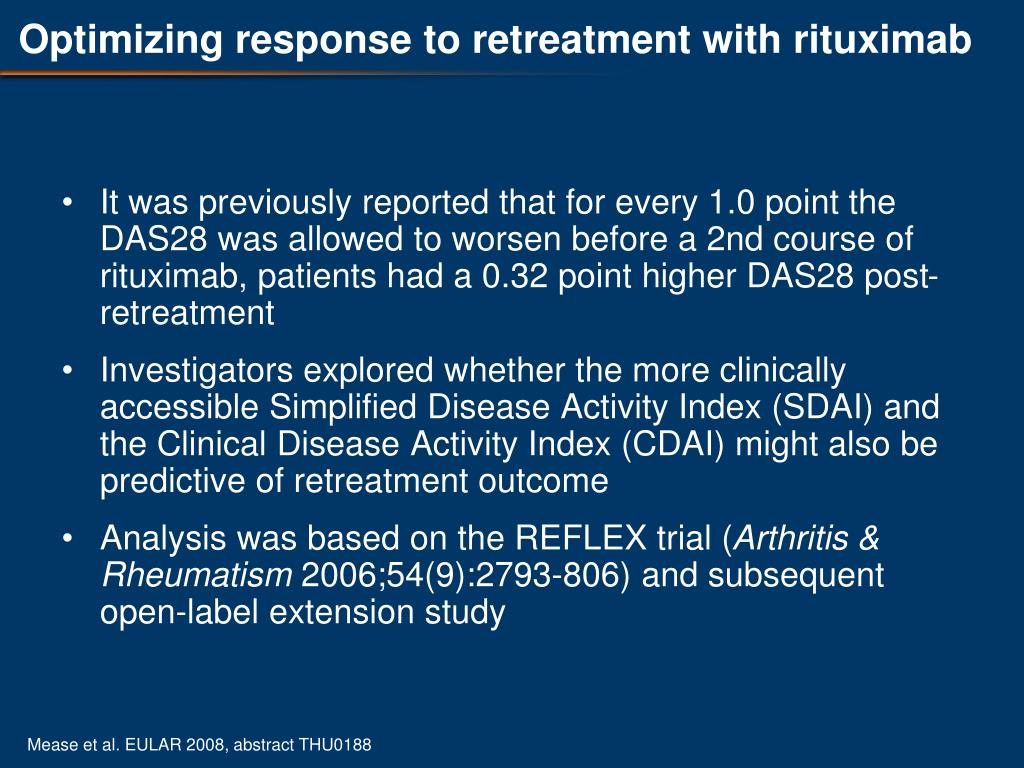 Optimizing response to retreatment with rituximab

• It was previously reported that for every 1.0 point the DAS28 was allowed to worsen before a 2nd course of rituximab, patients had a 0.32 point higher DAS28 post-retreatment

• Investigators explored whether the more clinically accessible Simplified Disease Activity Index (SDAI) and the Clinical Disease Activity Index (CDAI) might also be predictive of retreatment outcome

• Analysis was based on the REFLEX trial (Arthritis & Rheumatism 2006;54(9):2793-806) and subsequent open-label extension study

Mease et al. EULAR 2008, abstract THU0188